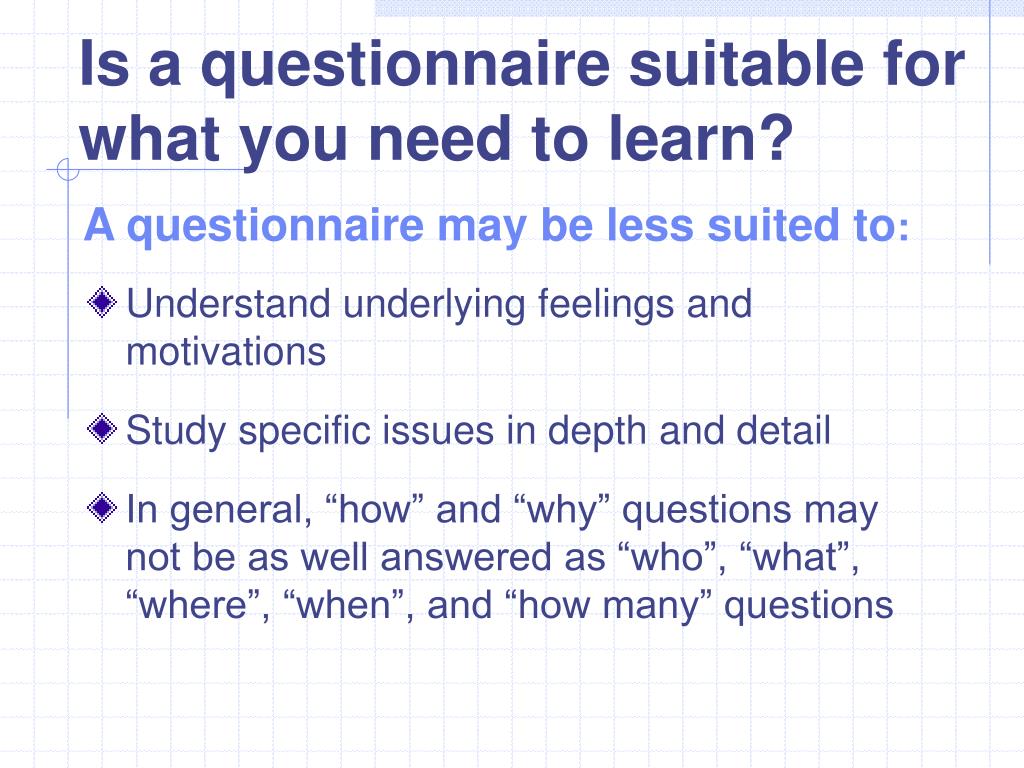 Is a questionnaire suitable for what you need to learn?

A questionnaire may be less suited to:

Understand underlying feelings and motivations

Study specific issues in depth and detail

In general, “how” and “why” questions may not be as well answered as “who”, “what”, “where”, “when”, and “how many” questions